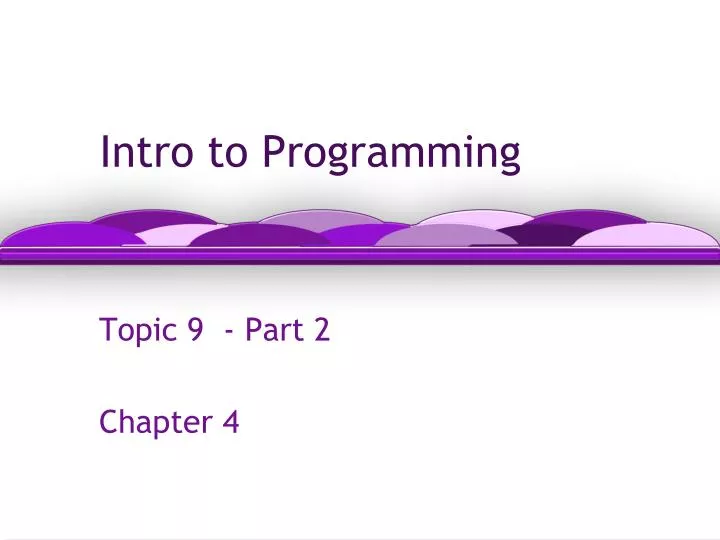 Intro to Programming

Topic 9 - Part 2

Chapter 4